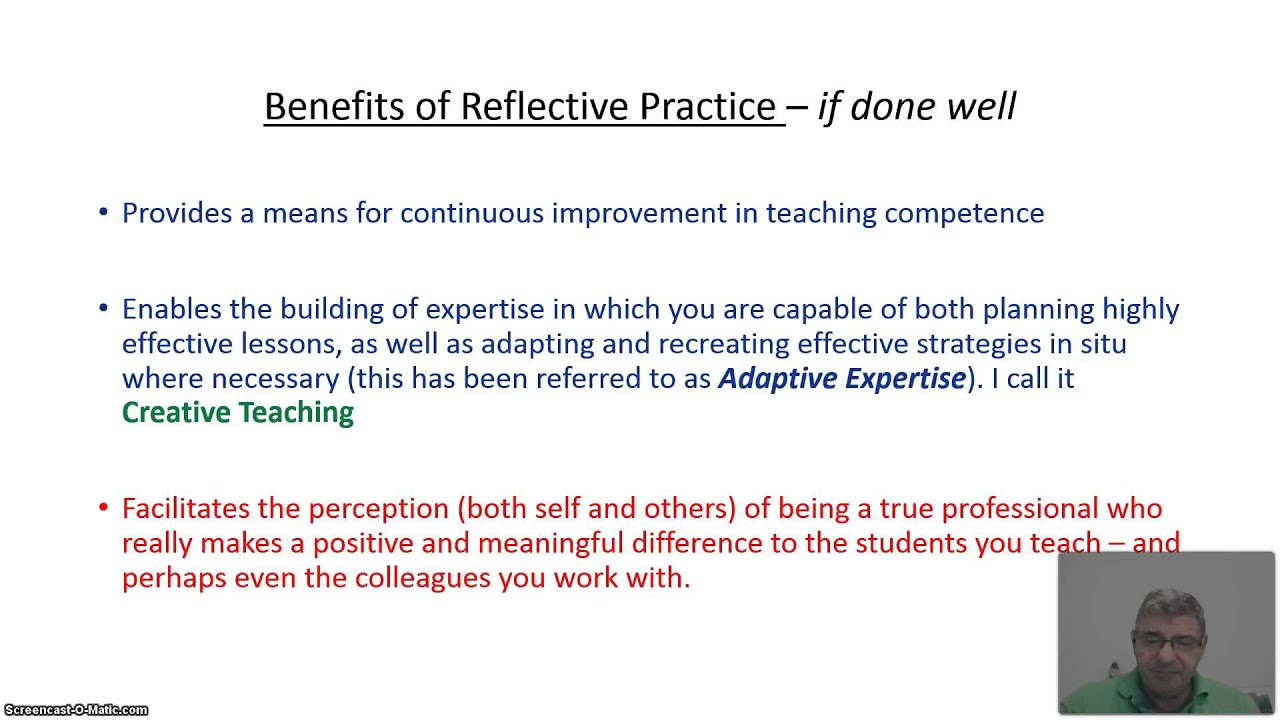 Benefits of Reflective Practice – if done well

• Provides a means for continuous improvement in teaching competence

• Enables the building of expertise in which you are capable of both planning highly effective lessons, as well as adapting and recreating effective strategies in situ where necessary (this has been referred to as Adaptive Expertise). I call it Creative Teaching

• Facilitates the perception (both self and others) of being a true professional who really makes a positive and meaningful difference to the students you teach – and perhaps even the colleagues you work with.

Screencast-O-Matic.com